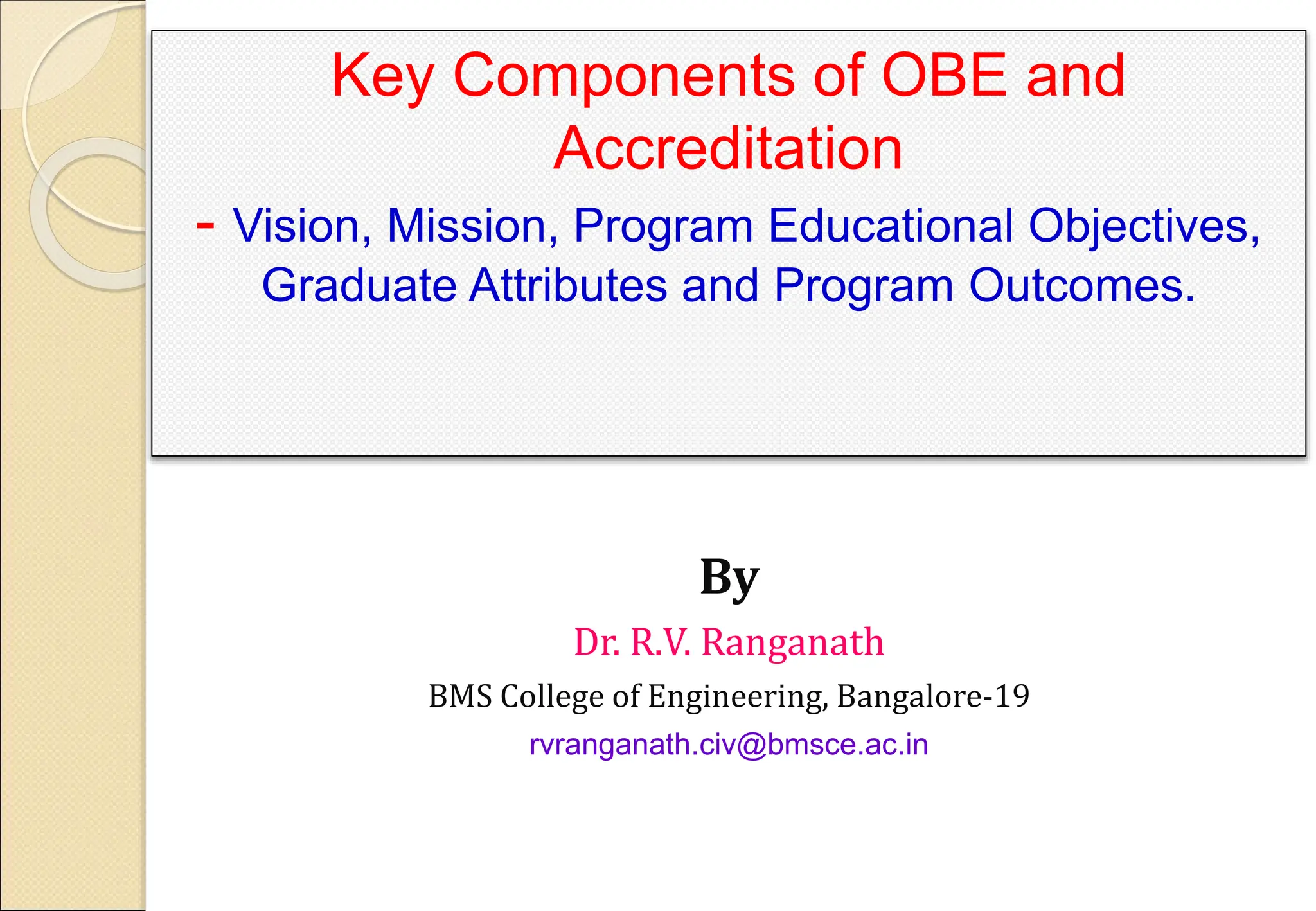 Key Components of OBE and Accreditation

- Vision, Mission, Program Educational Objectives, Graduate Attributes and Program Outcomes.

By

Dr. R.V. Ranganath

BMS College of Engineering, Bangalore-19

rvranganath.civ@bmsce.ac.in